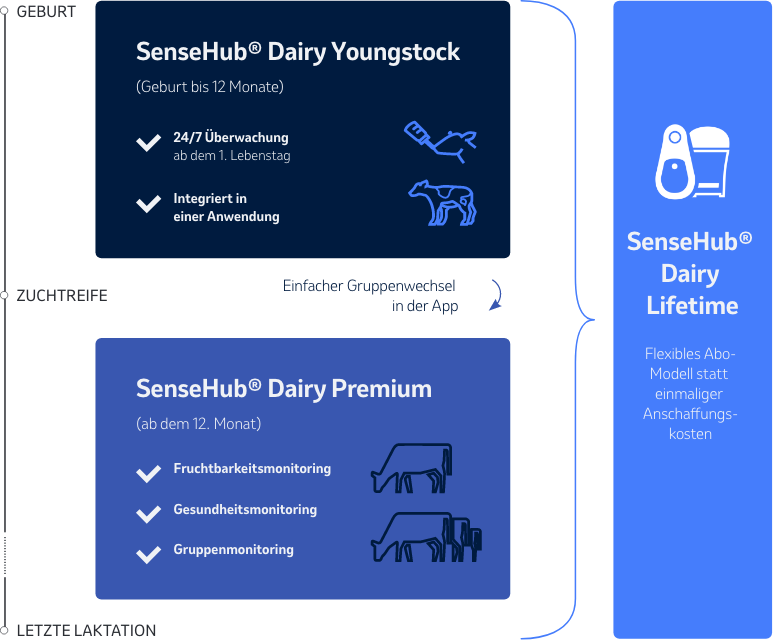 GEBURT

SenseHub® Dairy Youngstock

(Geburt bis 12 Monate)

24/7 Überwachung
ab dem 1. Lebenstag

Integriert in
einer Anwendung

ZUCHTREIFE

Einfacher Gruppenwechsel in der App

SenseHub® Dairy Premium

(ab dem 12. Monat)

Fruchtbarkeitsmonitoring

Gesundheitsmonitoring

Gruppenmonitoring

LETZTE LAKTATION

SenseHub® Dairy Lifetime

Flexibles Abo-Modell statt einmaliger Anschaffungskosten